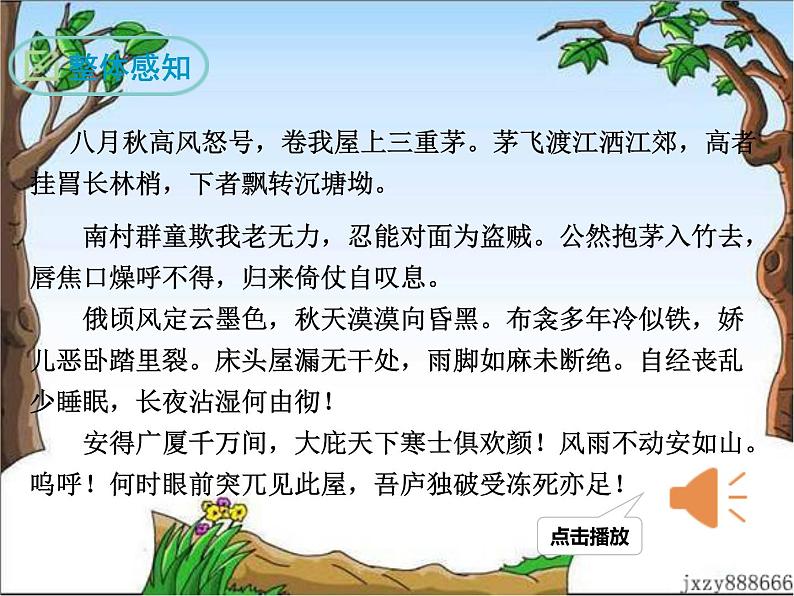 整体感知

八月秋高风怒号，卷我屋上三重茅。茅飞渡江洒江郊，高者挂罥长林梢，下者飘转沉塘坳。

南村群童欺我老无力，忍能对面为盗贼。公然抱茅入竹去，唇焦口燥呼不得，归来倚仗自叹息。

俄顷风定云墨色，秋天漠漠向昏黑。布衾多年冷似铁，娇儿恶卧踏里裂。床头屋漏无干处，雨脚如麻未断绝。自经丧乱少睡眠，长夜沾湿何由彻！

安得广厦千万间，大庇天下寒士俱欢颜！风雨不动安如山。呜呼！何时眼前突兀见此屋，吾庐独破受冻死亦足！

点击播放

jxzy888666